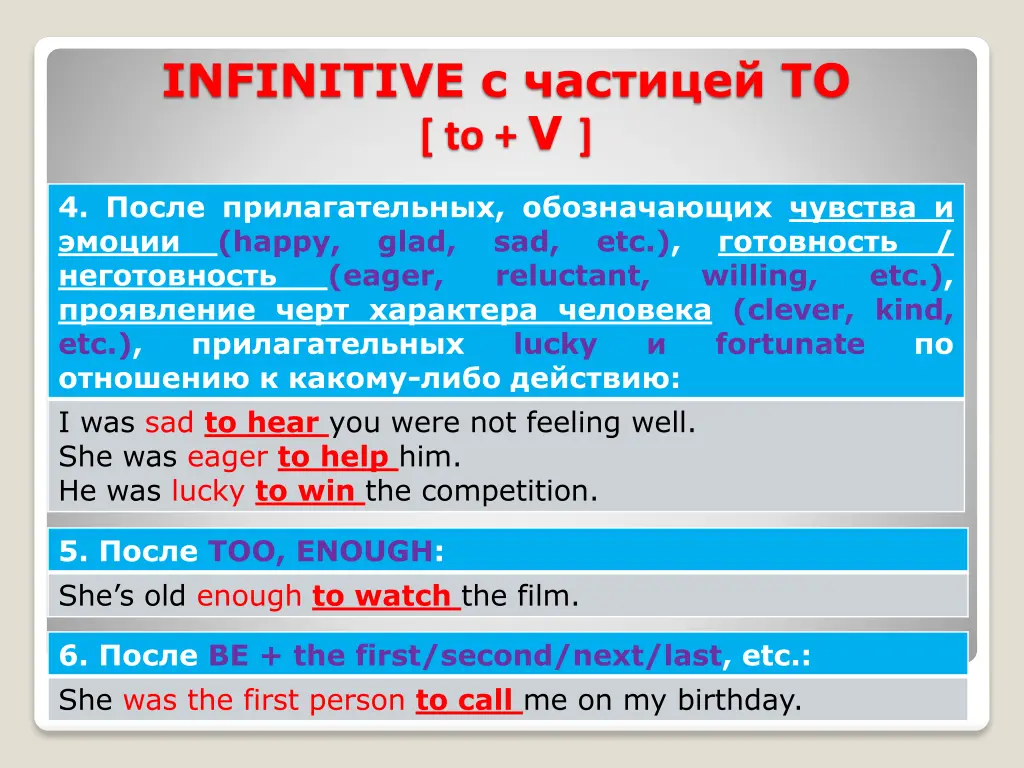 INFINITIVE с частицей TO
[ to + V ]

4. После прилагательных, обозначающих чувства и эмоции (happy, glad, sad, etc.), готовность / неготовность (eager, reluctant, willing, etc.), проявление черт характера человека (clever, kind, etc.), прилагательных lucky и fortunate по отношению к какому-либо действию:

I was sad to hear you were not feeling well.
She was eager to help him.
He was lucky to win the competition.

5. После TOO, ENOUGH:

She's old enough to watch the film.

6. После BE + the first/second/next/last, etc.:

She was the first person to call me on my birthday.